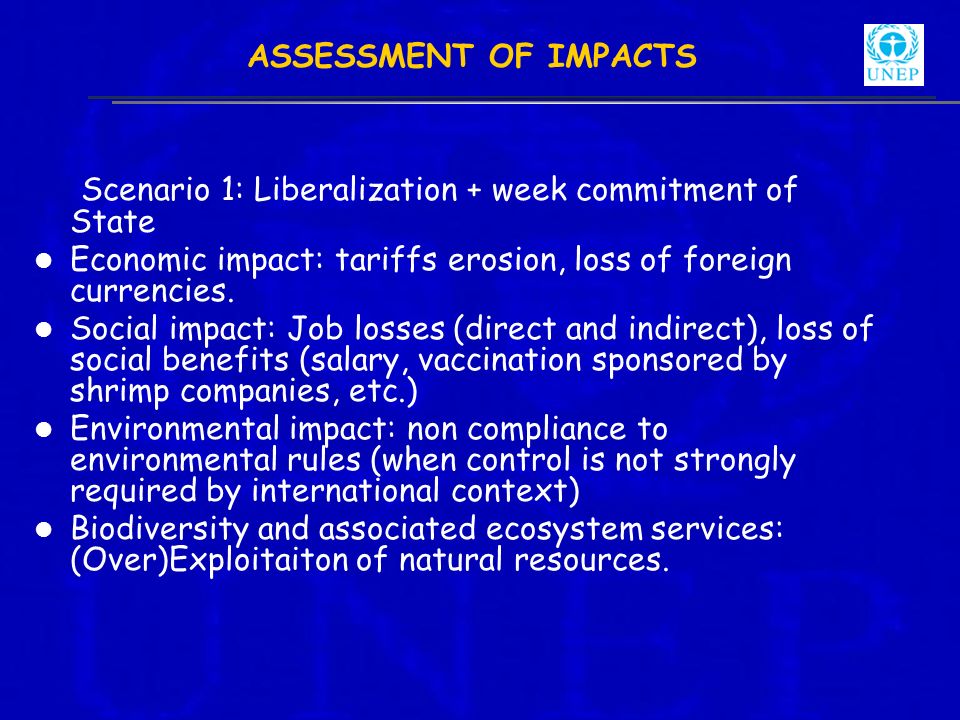 ASSESSMENT OF IMPACTS

UNEP

Scenario 1: Liberalization + week commitment of State

- Economic impact: tariffs erosion, loss of foreign currencies.
- Social impact: Job losses (direct and indirect), loss of social benefits (salary, vaccination sponsored by shrimp companies, etc.)
- Environmental impact: non compliance to environmental rules (when control is not strongly required by international context)
- Biodiversity and associated ecosystem services: (Over)Exploitaiton of natural resources.